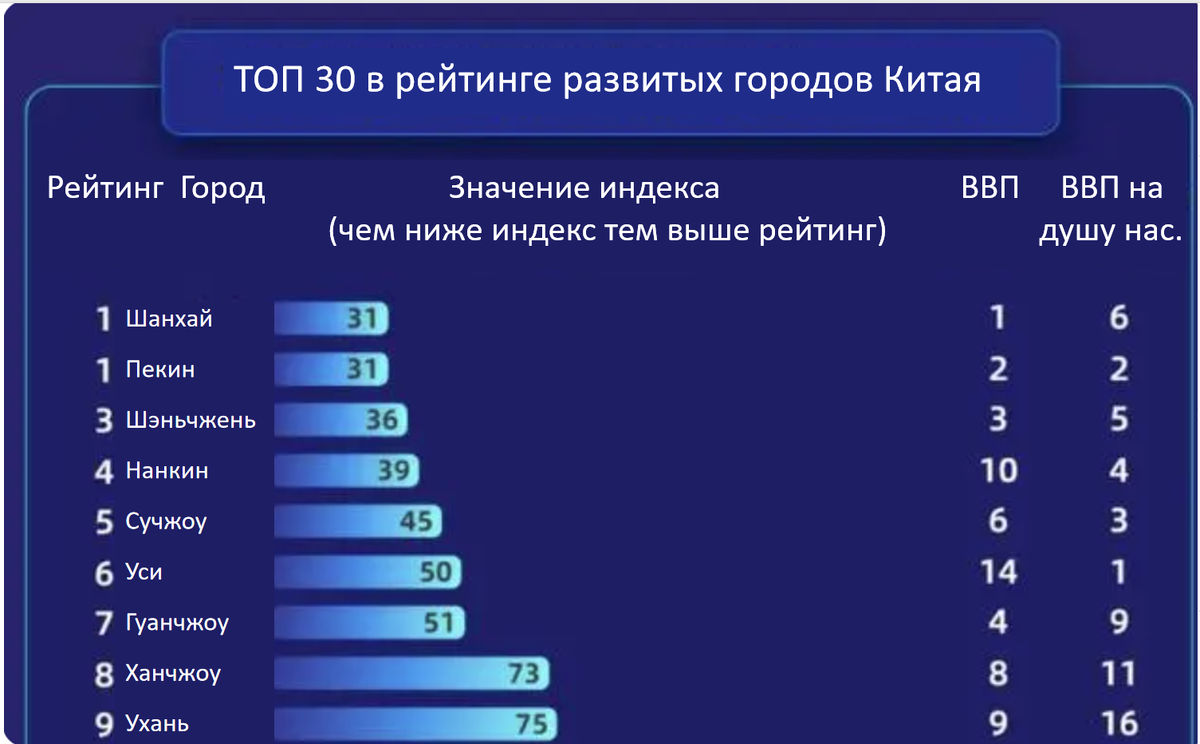 ТОП 30 в рейтинге развитых городов Китая

| Рейтинг | Город | Значение индекса (чем ниже индекс тем выше рейтинг) | ВВП | ВВП на душу нас. |
|---|---|---|---|---|
| 1 | Шанхай | 31 | 1 | 6 |
| 1 | Пекин | 31 | 2 | 2 |
| 3 | Шэньчжень | 36 | 3 | 5 |
| 4 | Нанкин | 39 | 10 | 4 |
| 5 | Сучжоу | 45 | 6 | 3 |
| 6 | Уси | 50 | 14 | 1 |
| 7 | Гуанчжоу | 51 | 4 | 9 |
| 8 | Ханчжоу | 73 | 8 | 11 |
| 9 | Ухань | 75 | 9 | 16 |